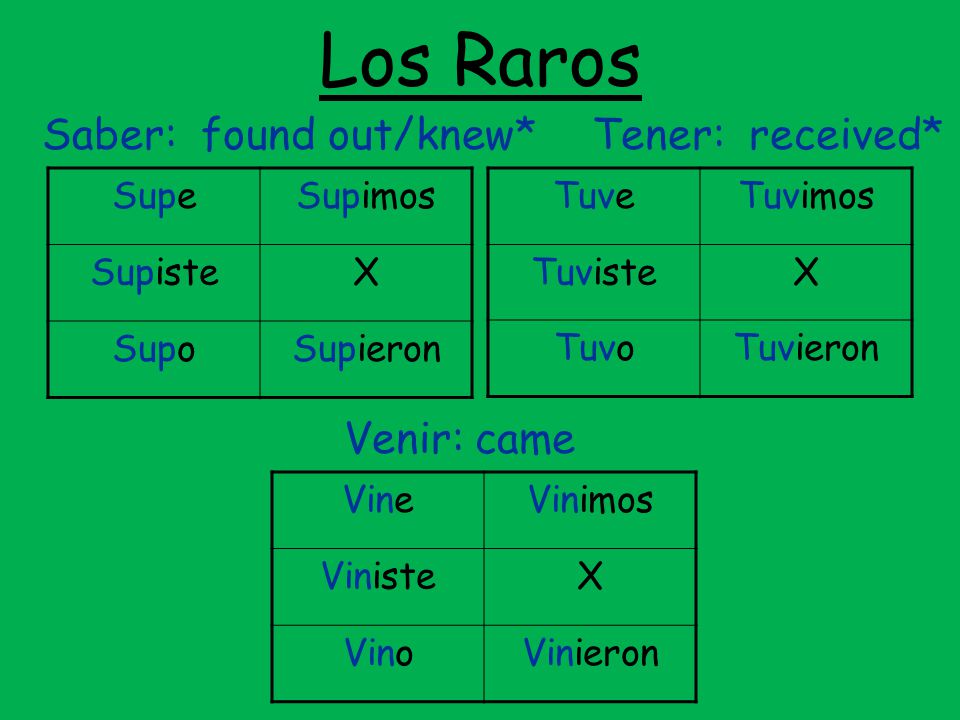 Los Raros

Saber: found out/knew*

| Supe | Supimos |
|---|---|
| Supiste | X |
| Supo | Supieron |

Tener: received*

| Tuve | Tuvimos |
|---|---|
| Tuviste | X |
| Tuvo | Tuvieron |

Venir: came

| Vine | Vinimos |
|---|---|
| Viniste | X |
| Vino | Vinieron |